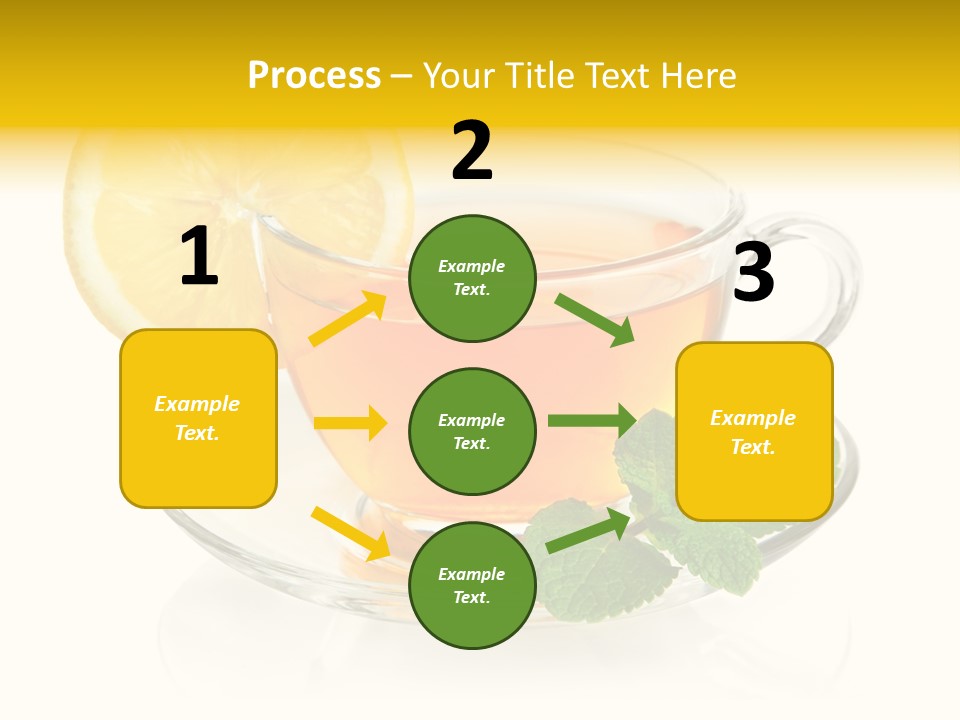 Process – Your Title Text Here

1

Example Text.

2

Example Text.

Example Text.

Example Text.

3

Example Text.